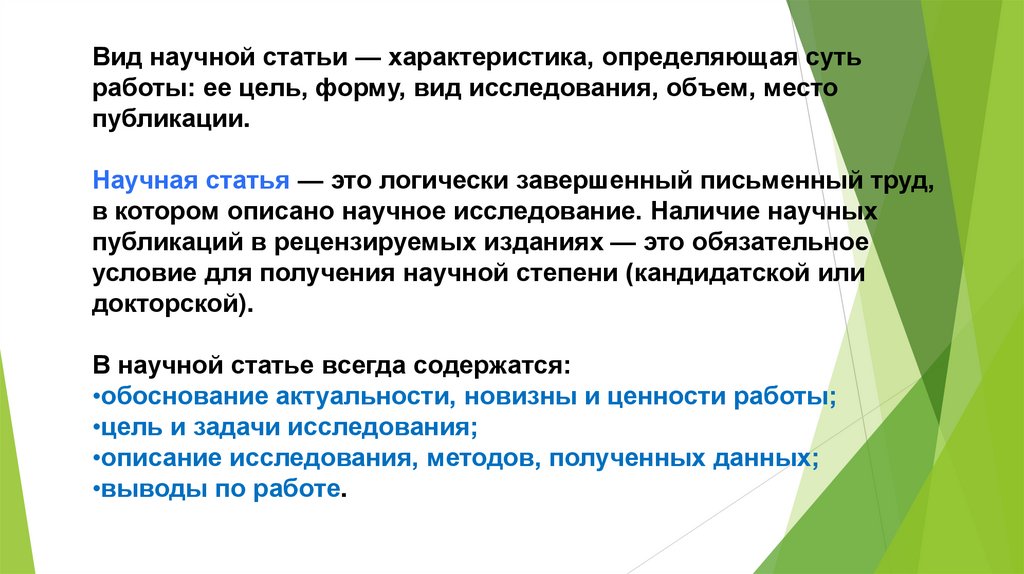 Вид научной статьи — характеристика, определяющая суть работы: ее цель, форму, вид исследования, объем, место публикации.

Научная статья — это логически завершенный письменный труд, в котором описано научное исследование. Наличие научных публикаций в рецензируемых изданиях — это обязательное условие для получения научной степени (кандидатской или докторской).

В научной статье всегда содержатся:
•обоснование актуальности, новизны и ценности работы;
•цель и задачи исследования;
•описание исследования, методов, полученных данных;
•выводы по работе.